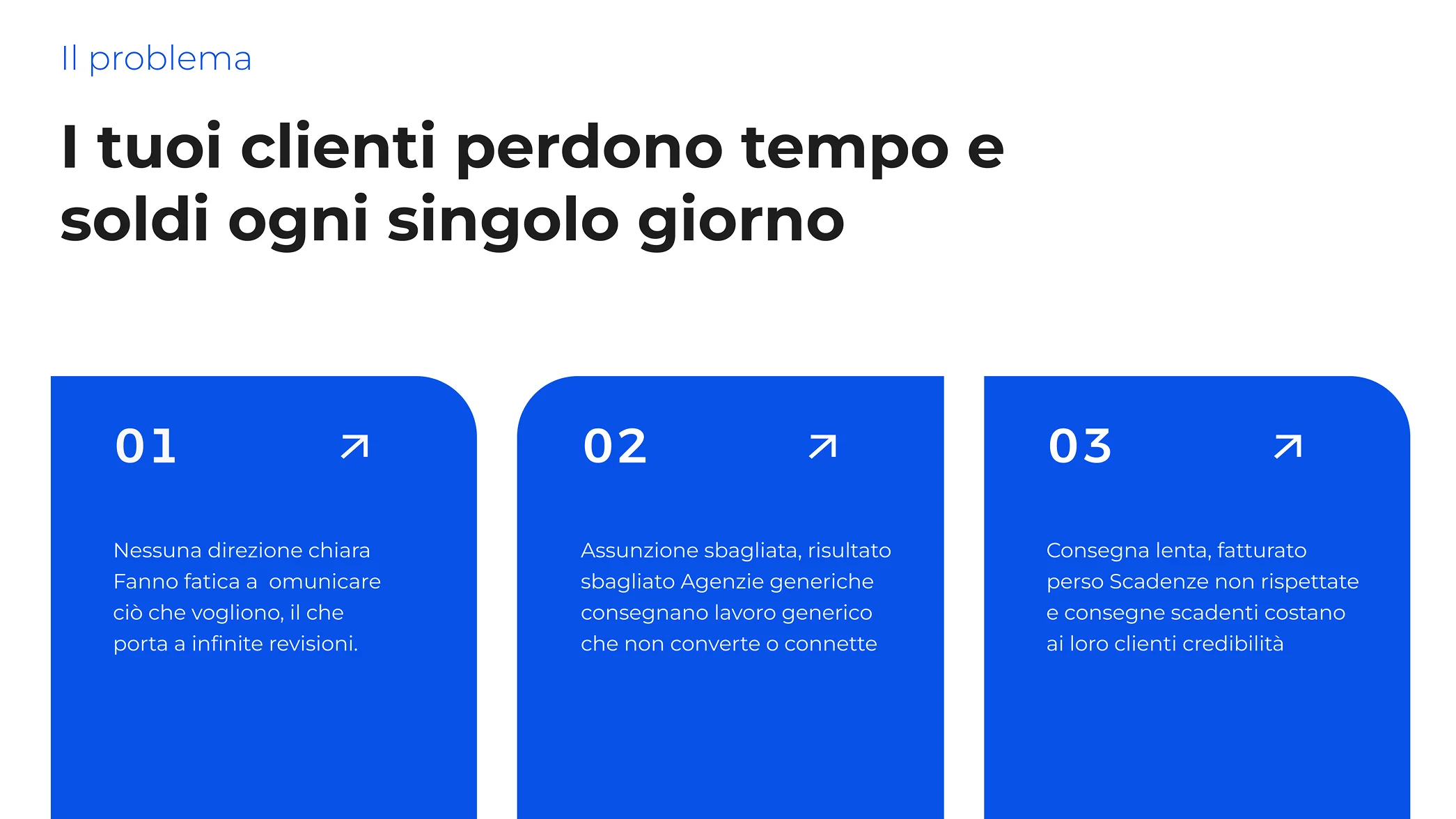 Il problema

I tuoi clienti perdono tempo e soldi ogni singolo giorno

01

Nessuna direzione chiara Fanno fatica a  omunicare ciò che vogliono, il che porta a infinite revisioni.

02

Assunzione sbagliata, risultato sbagliato Agenzie generiche consegnano lavoro generico che non converte o connette

03

Consegna lenta, fatturato perso Scadenze non rispettate e consegne scadenti costano ai loro clienti credibilità